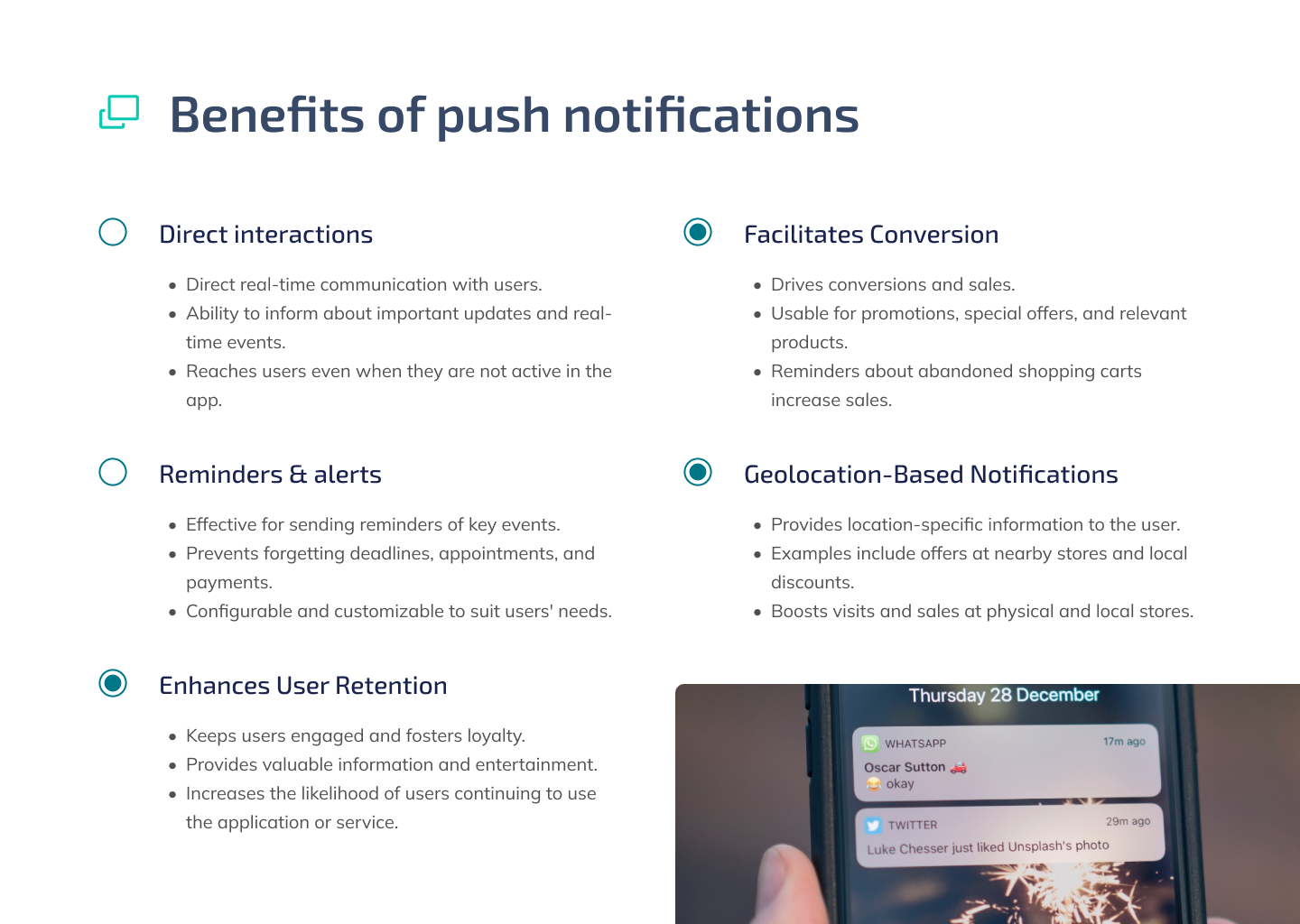 Benefits of push notifications

Direct interactions

- Direct real-time communication with users.
- Ability to inform about important updates and real-time events.
- Reaches users even when they are not active in the app.

Reminders & alerts

- Effective for sending reminders of key events.
- Prevents forgetting deadlines, appointments, and payments.
- Configurable and customizable to suit users' needs.

Enhances User Retention

- Keeps users engaged and fosters loyalty.
- Provides valuable information and entertainment.
- Increases the likelihood of users continuing to use the application or service.

Facilitates Conversion

- Drives conversions and sales.
- Usable for promotions, special offers, and relevant products.
- Reminders about abandoned shopping carts increase sales.

Geolocation-Based Notifications

- Provides location-specific information to the user.
- Examples include offers at nearby stores and local discounts.
- Boosts visits and sales at physical and local stores.

Thursday 28 December

WHATSAPP 17m ago
Oscar Sutton
okay

TWITTER 29m ago
Luke Chesser just liked Unsplash's photo